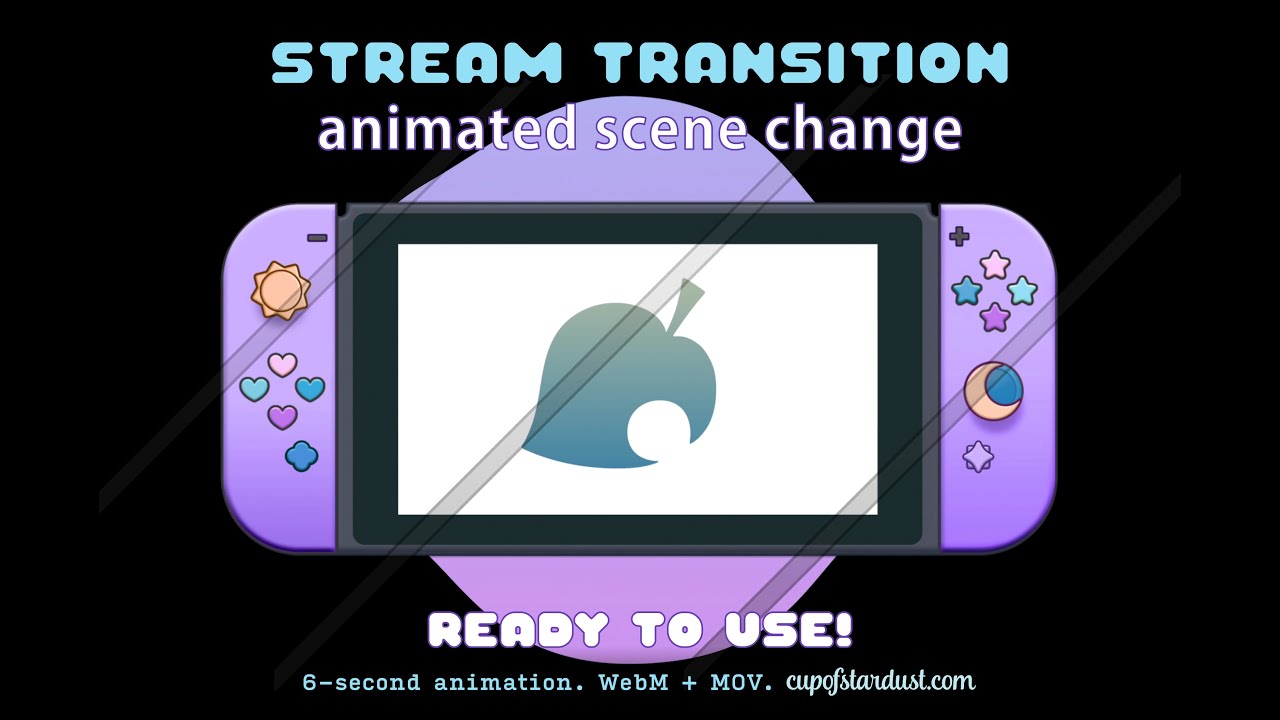 STREAM TRANSITION
animated scene change

READY TO USE!
6-second animation. WebM + MOV. cupofstardust.com